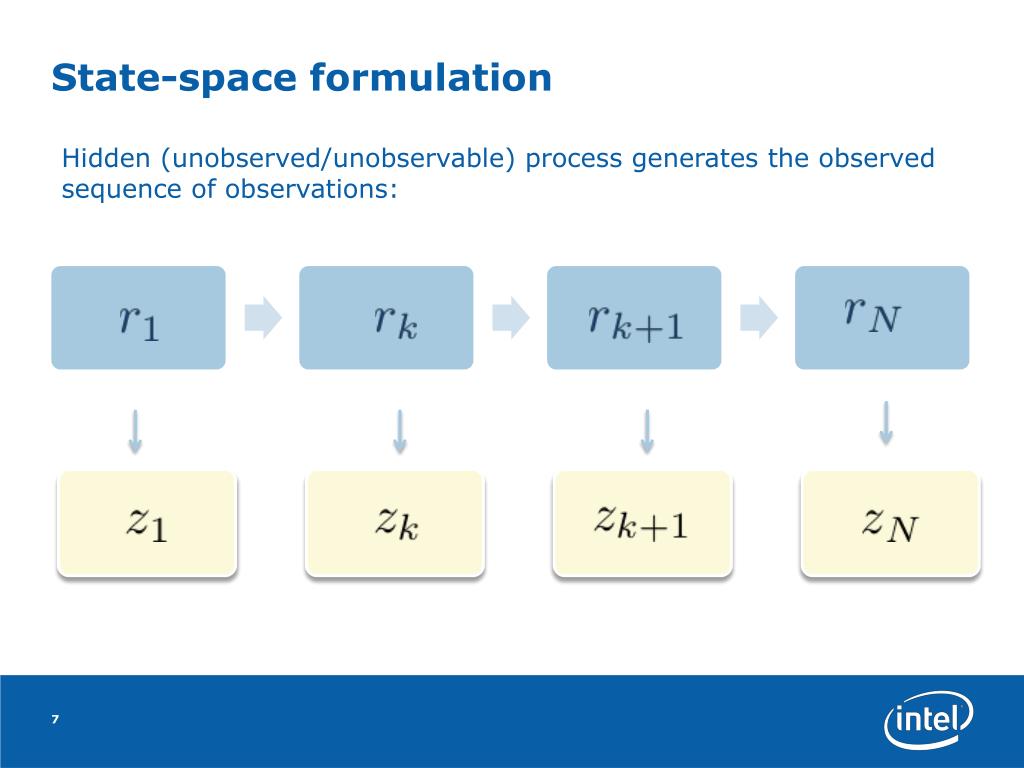 State-space formulation

Hidden (unobserved/unobservable) process generates the observed sequence of observations:

$r_1$

$r_k$

$r_{k+1}$

$r_N$

$z_1$

$z_k$

$z_{k+1}$

$z_N$

7

intel